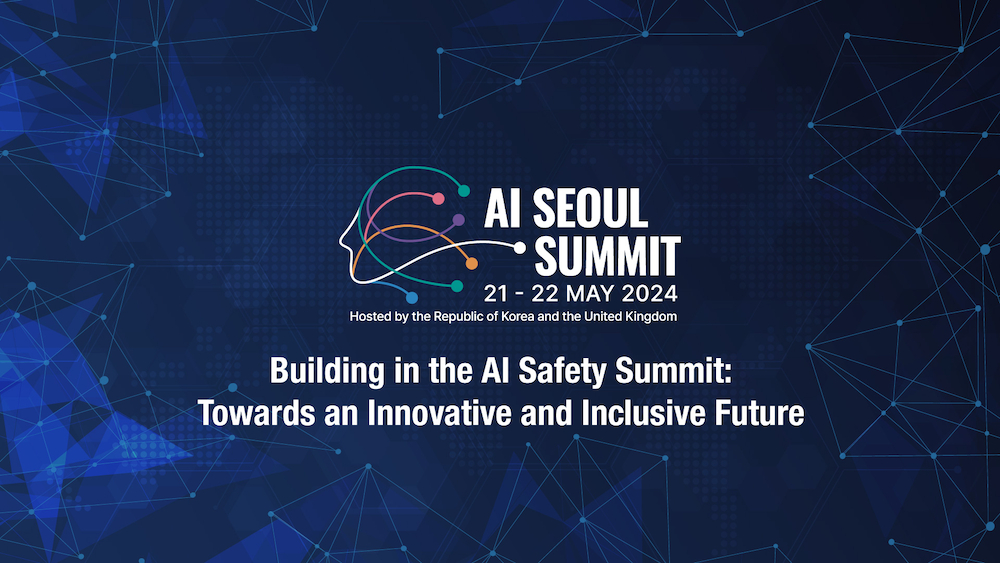 AI SEOUL SUMMIT
21 - 22 MAY 2024
Hosted by the Republic of Korea and the United Kingdom

Building in the AI Safety Summit: Towards an Innovative and Inclusive Future